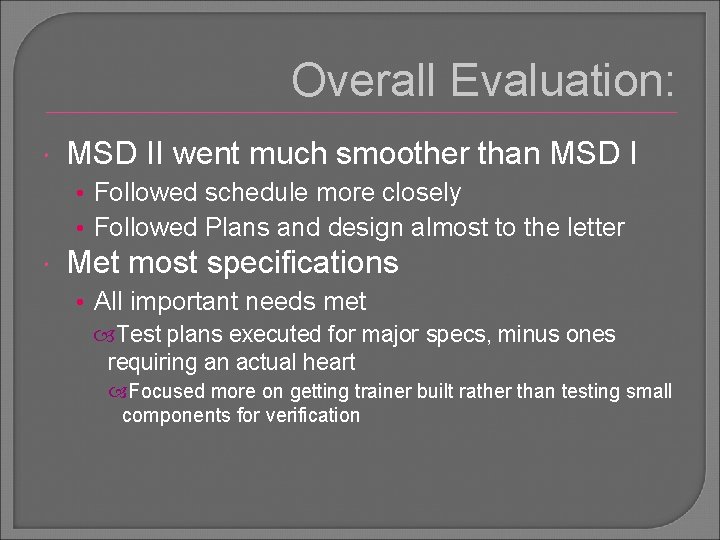 Overall Evaluation:

MSD II went much smoother than MSD I

Followed schedule more closely

Followed Plans and design almost to the letter

Met most specifications

All important needs met

Test plans executed for major specs, minus ones requiring an actual heart

Focused more on getting trainer built rather than testing small components for verification